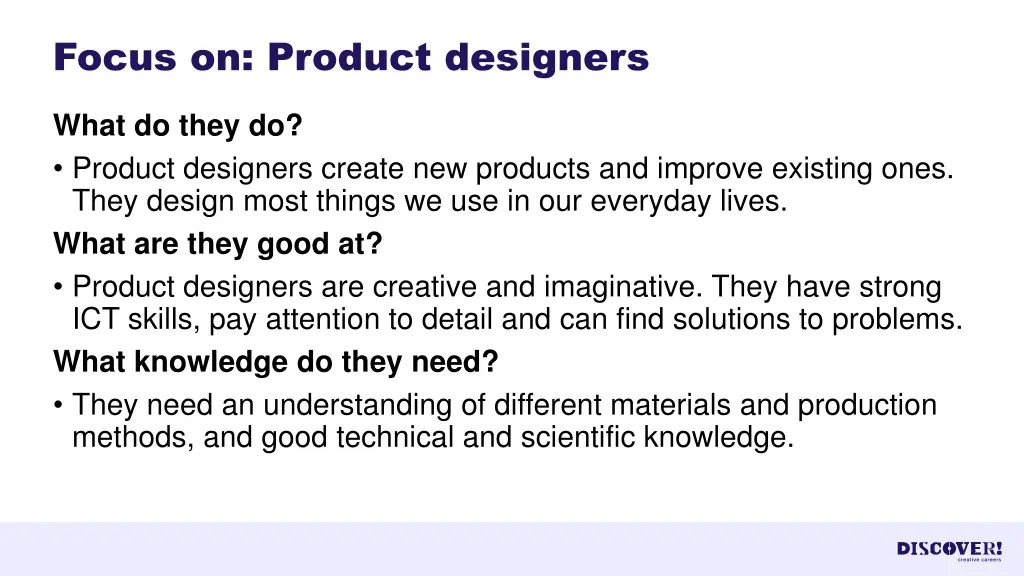 Focus on: Product designers

What do they do?
• Product designers create new products and improve existing ones. They design most things we use in our everyday lives.

What are they good at?
• Product designers are creative and imaginative. They have strong ICT skills, pay attention to detail and can find solutions to problems.

What knowledge do they need?
• They need an understanding of different materials and production methods, and good technical and scientific knowledge.

DISCOVER!
creative careers